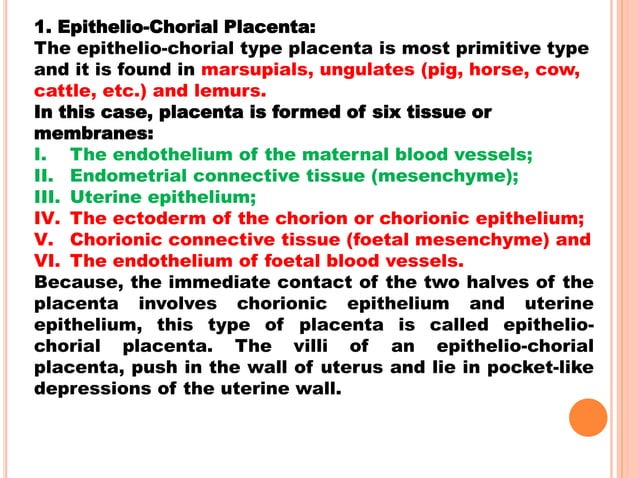 1. Epithelio-Chorial Placenta:
The epithelio-chorial type placenta is most primitive type and it is found in marsupials, ungulates (pig, horse, cow, cattle, etc.) and lemurs.
In this case, placenta is formed of six tissue or membranes:
I. The endothelium of the maternal blood vessels;
II. Endometrial connective tissue (mesenchyme);
III. Uterine epithelium;
IV. The ectoderm of the chorion or chorionic epithelium;
V. Chorionic connective tissue (foetal mesenchyme) and
VI. The endothelium of foetal blood vessels.
Because, the immediate contact of the two halves of the placenta involves chorionic epithelium and uterine epithelium, this type of placenta is called epithelio-chorial placenta. The villi of an epithelio-chorial placenta, push in the wall of uterus and lie in pocket-like depressions of the uterine wall.